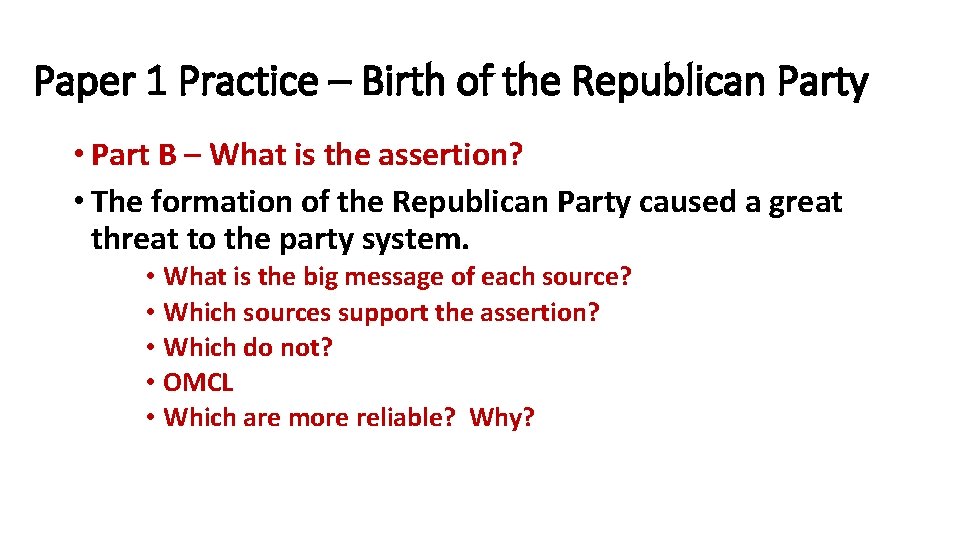 Paper 1 Practice – Birth of the Republican Party

• Part B – What is the assertion?
• The formation of the Republican Party caused a great threat to the party system.
  • What is the big message of each source?
  • Which sources support the assertion?
  • Which do not?
  • OMCL
  • Which are more reliable? Why?